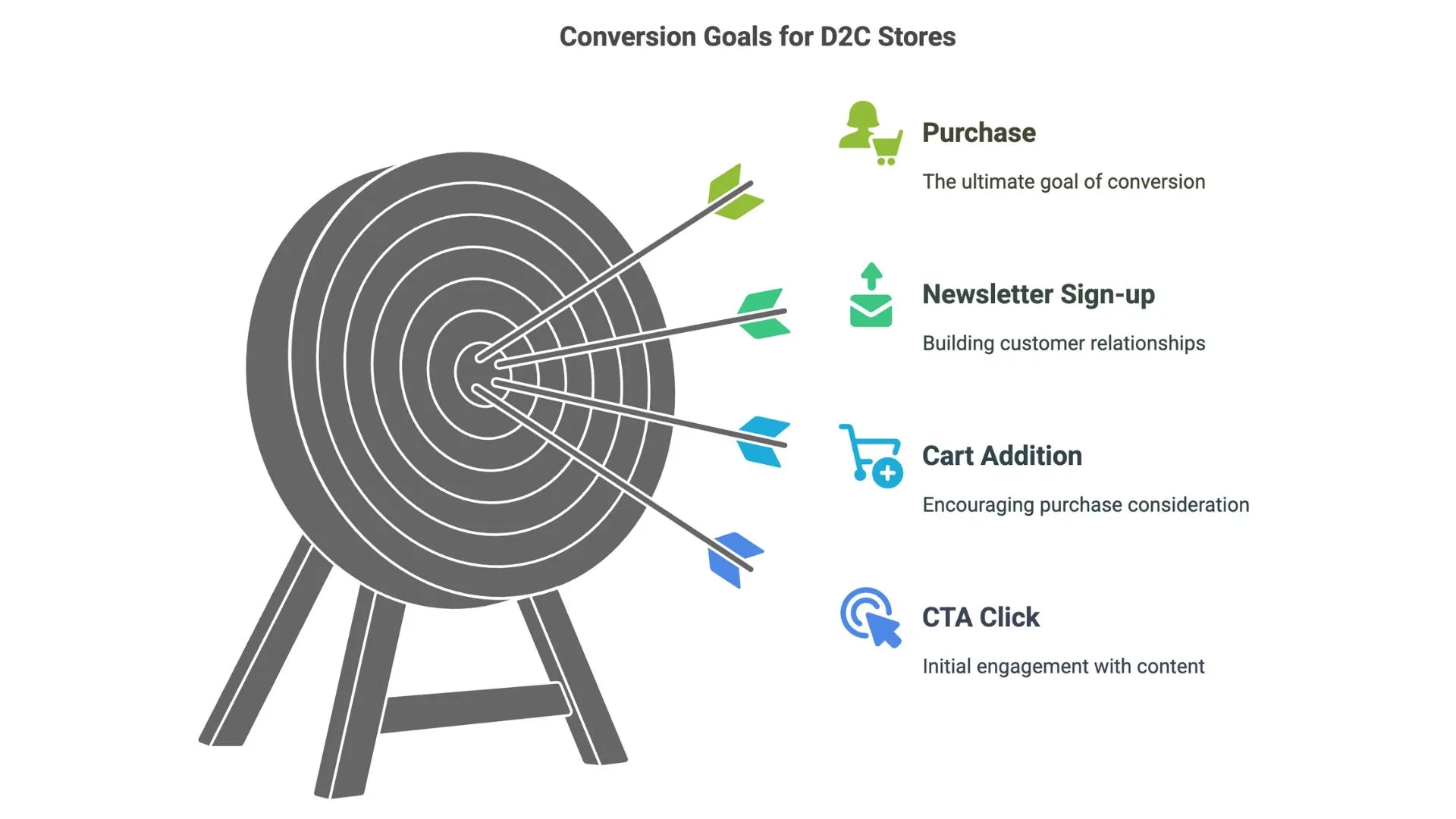 Conversion Goals for D2C Stores

Purchase

The ultimate goal of conversion

Newsletter Sign-up

Building customer relationships

Cart Addition

Encouraging purchase consideration

CTA Click

Initial engagement with content